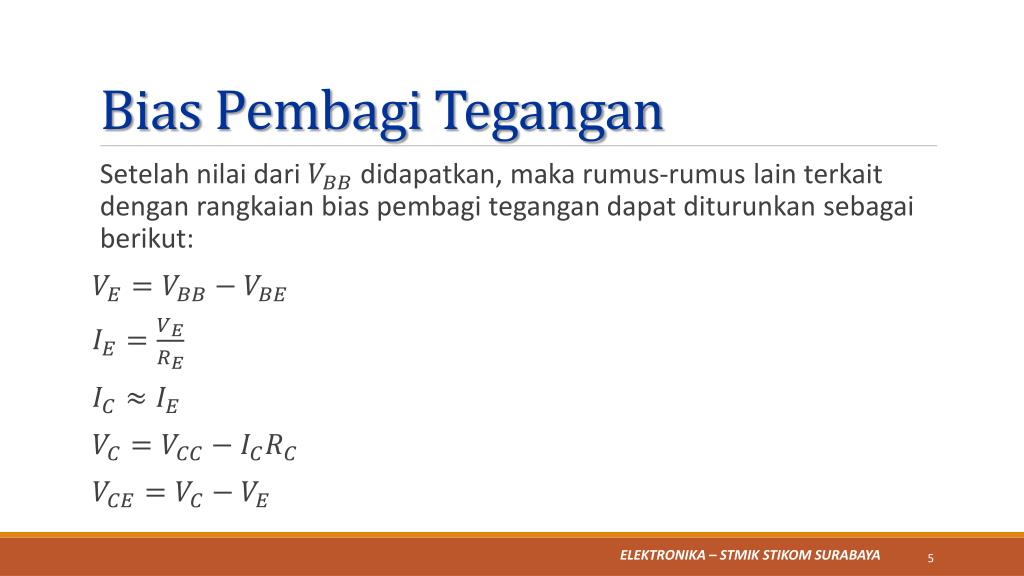 Bias Pembagi Tegangan

Setelah nilai dari $V_{BB}$ didapatkan, maka rumus-rumus lain terkait dengan rangkaian bias pembagi tegangan dapat diturunkan sebagai berikut:

$V_E = V_{BB} - V_{BE}$

$I_E = \frac{V_E}{R_E}$

$I_C \approx I_E$

$V_C = V_{CC} - I_C R_C$

$V_{CE} = V_C - V_E$

ELEKTRONIKA – STMIK STIKOM SURABAYA

5